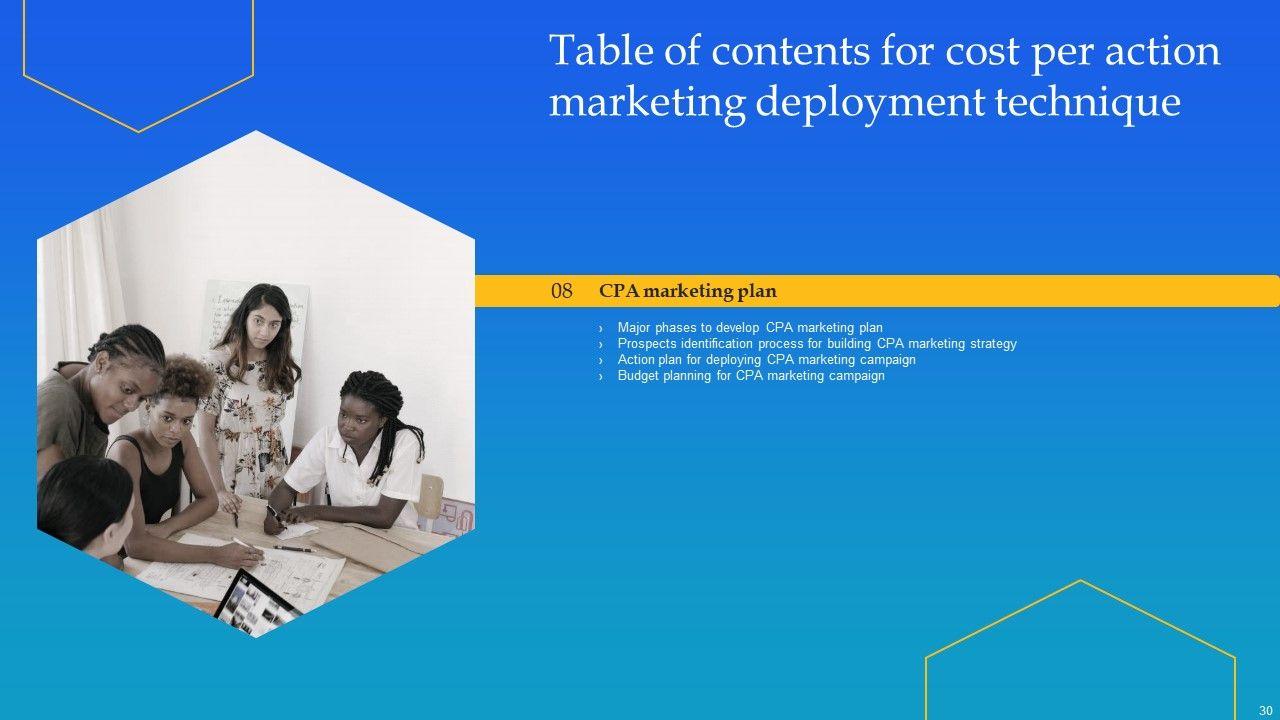 Table of contents for cost per action marketing deployment technique

08 CPA marketing plan

› Major phases to develop CPA marketing plan
› Prospects identification process for building CPA marketing strategy
› Action plan for deploying CPA marketing campaign
› Budget planning for CPA marketing campaign

30